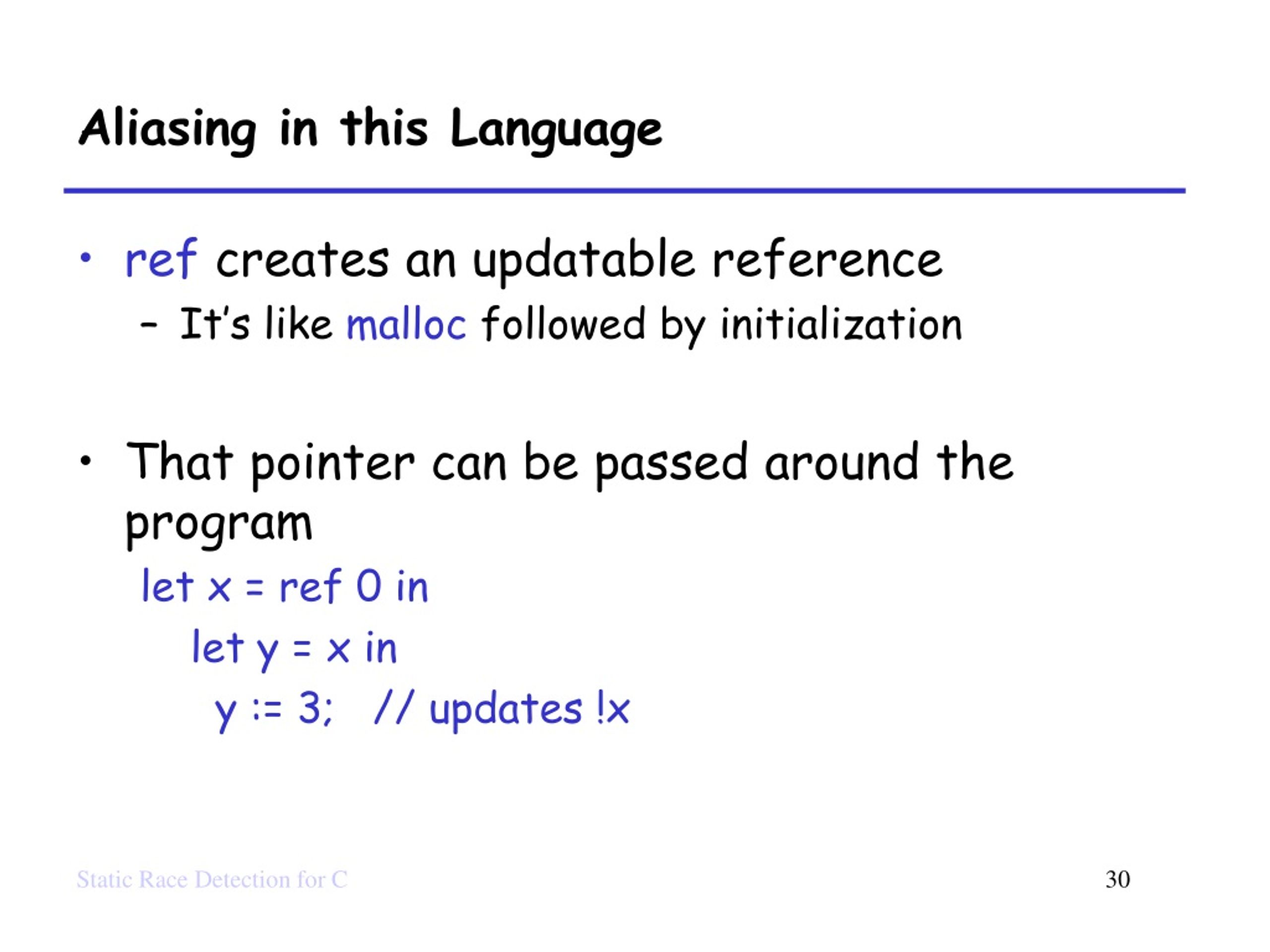 Aliasing in this Language

• ref creates an updatable reference
  – It's like malloc followed by initialization

• That pointer can be passed around the program

let x = ref 0 in
  let y = x in
   y := 3;   // updates !x

Static Race Detection for C

30